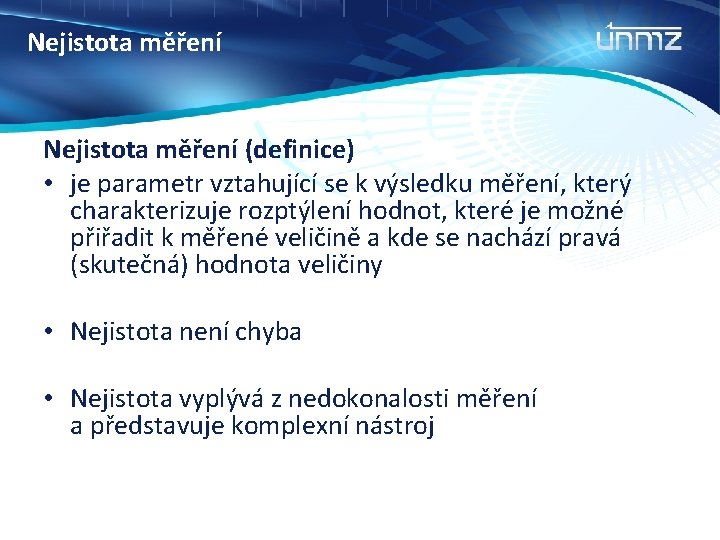 Nejistota měření

únmz

Nejistota měření (definice)

• je parametr vztahující se k výsledku měření, který charakterizuje rozptýlení hodnot, které je možné přiřadit k měřené veličině a kde se nachází pravá (skutečná) hodnota veličiny

• Nejistota není chyba

• Nejistota vyplývá z nedokonalosti měření a představuje komplexní nástroj